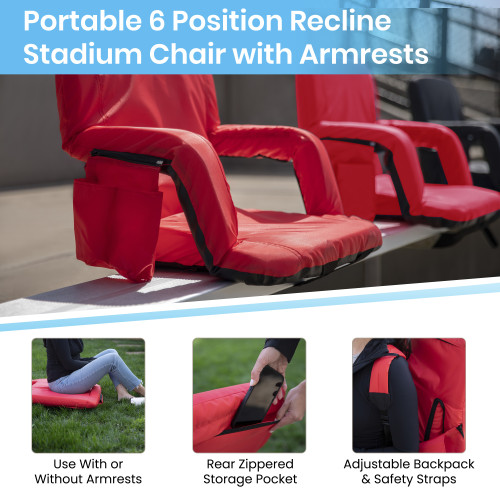 Portable 6 Position Recline Stadium Chair with Armrests

Use With or Without Armrests

Rear Zippered Storage Pocket

Adjustable Backpack & Safety Straps